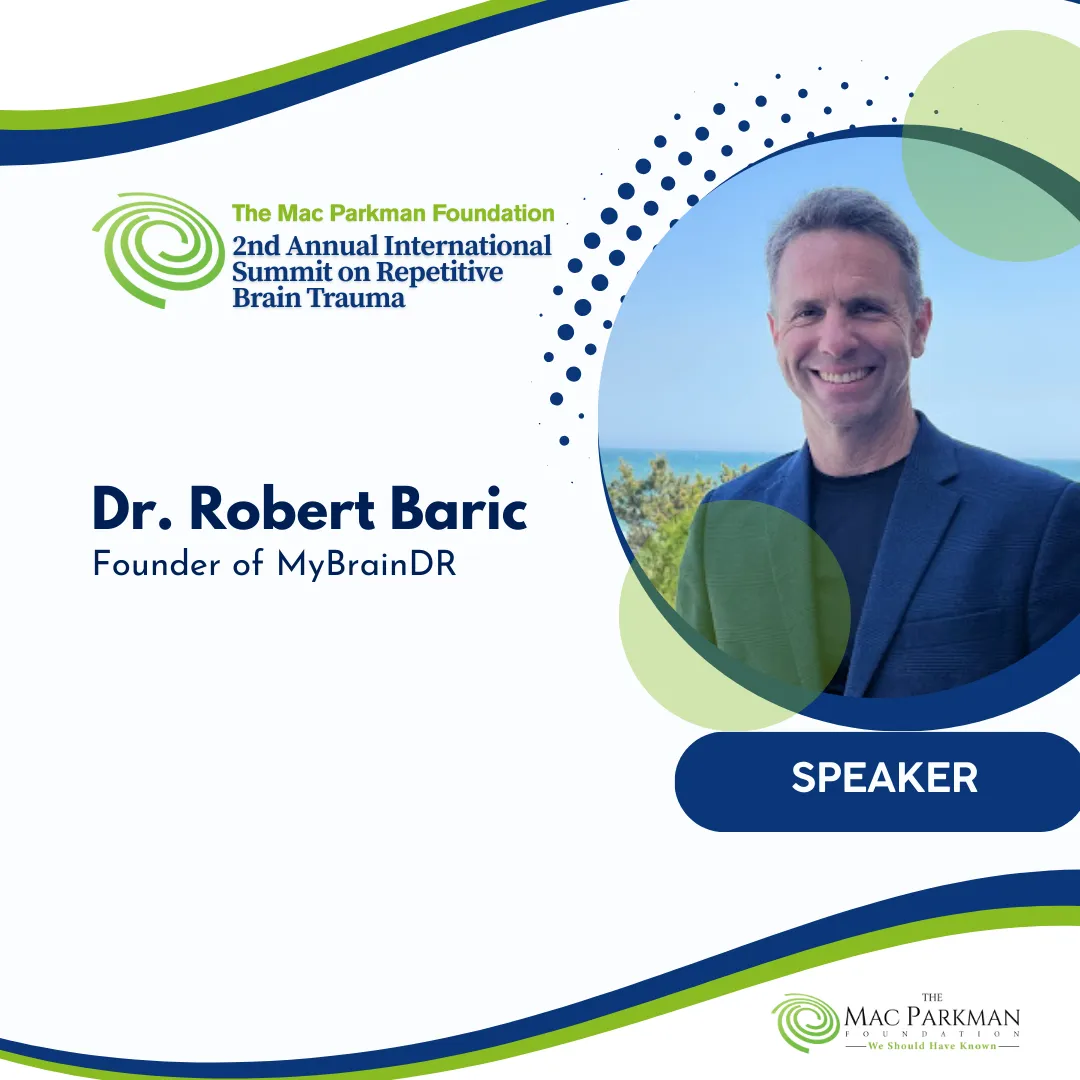 The Mac Parkman Foundation
2nd Annual International Summit on Repetitive Brain Trauma

Dr. Robert Baric
Founder of MyBrainDR

SPEAKER

THE
MAC PARKMAN
FOUNDATION
We Should Have Known